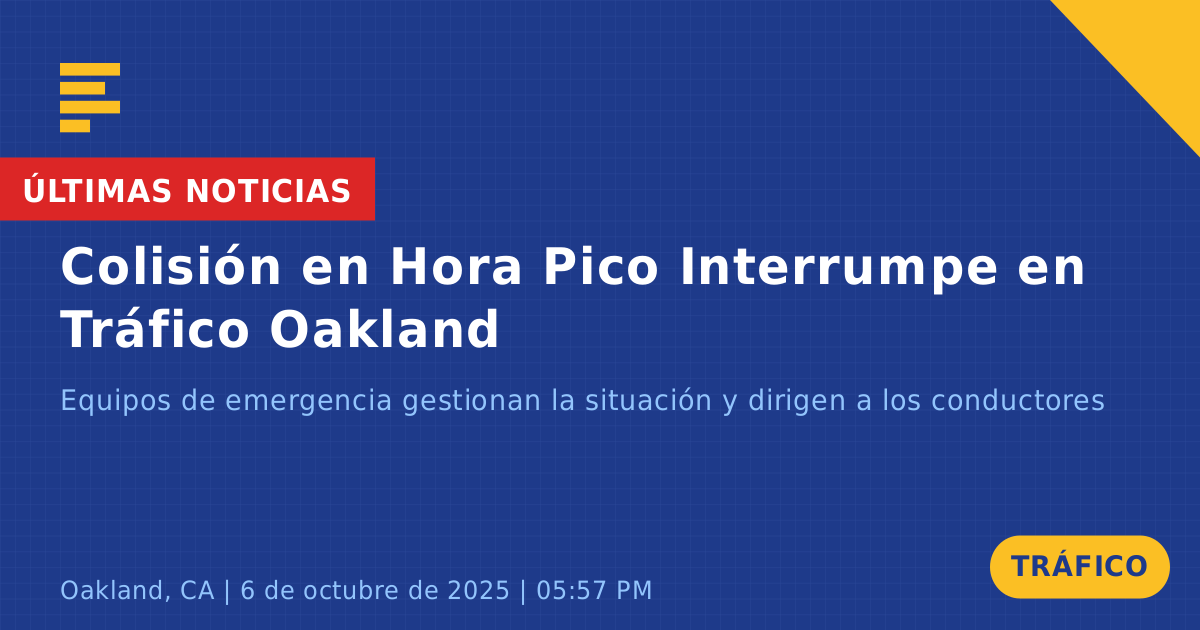 ÚLTIMAS NOTICIAS

Colisión en Hora Pico Interrumpe en Tráfico Oakland

Equipos de emergencia gestionan la situación y dirigen a los conductores

Oakland, CA | 6 de octubre de 2025 | 05:57 PM

TRÁFICO